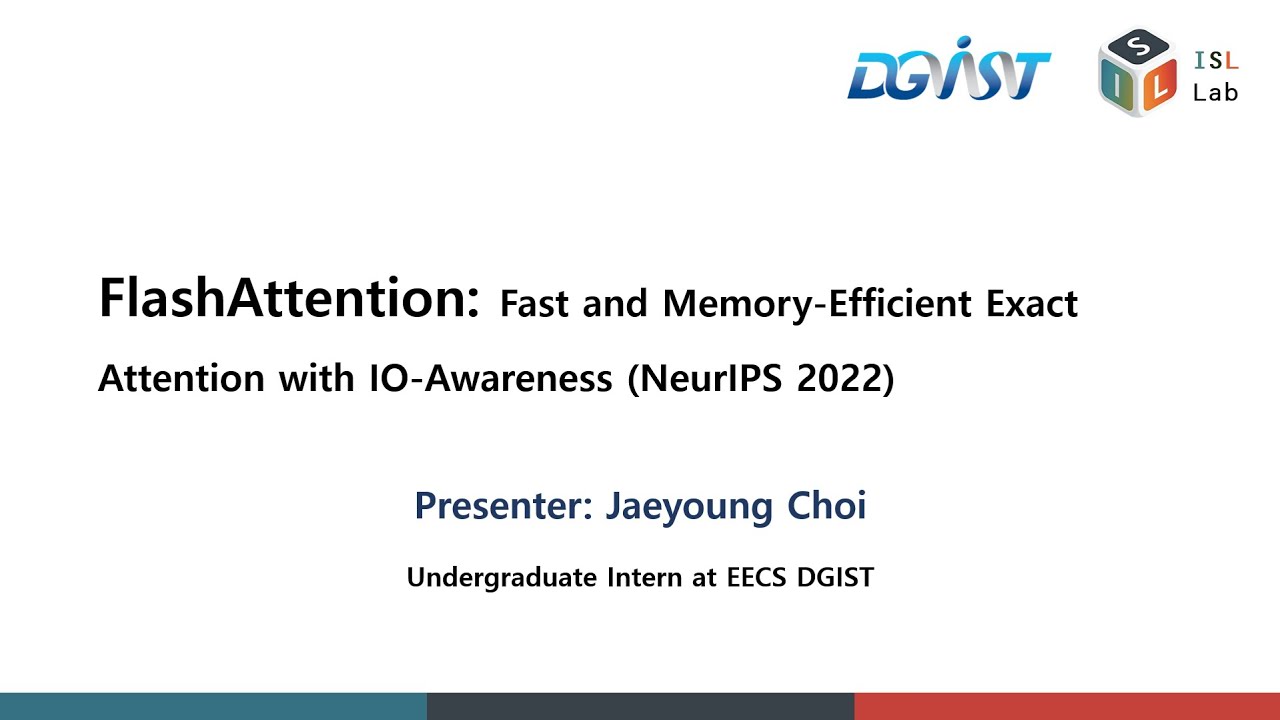 DGIST

S I L

ISL Lab

FlashAttention: Fast and Memory-Efficient Exact Attention with IO-Awareness (NeurIPS 2022)

Presenter: Jaeyoung Choi

Undergraduate Intern at EECS DGIST